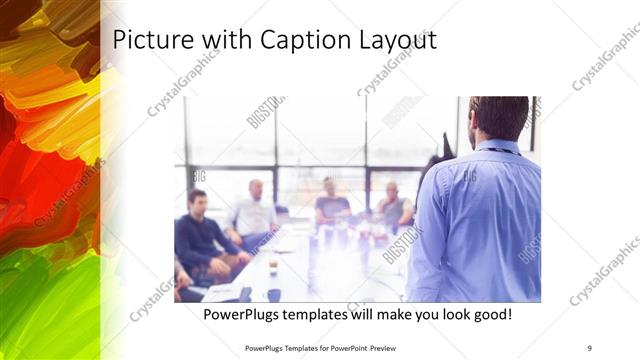 Picture with Caption Layout

CrystalGraphics

BIGSTOCK

PowerPlugs templates will make you look good!

PowerPlugs Templates for PowerPoint Preview

9